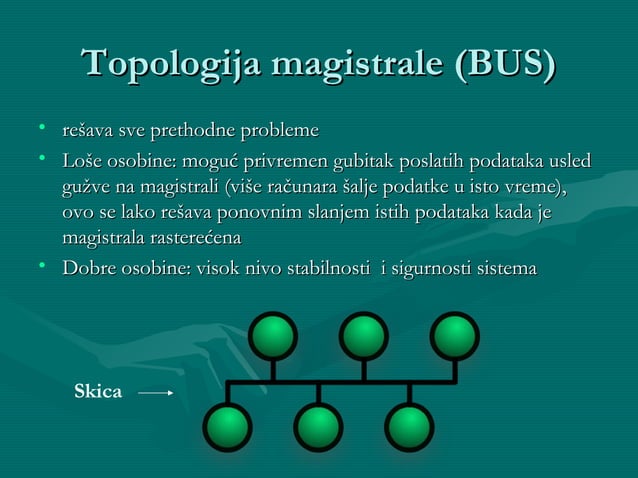 Topologija magistrale (BUS)

• rešava sve prethodne probleme
• Loše osobine: moguć privremen gubitak poslatih podataka usled gužve na magistrali (više računara šalje podatke u isto vreme), ovo se lako rešava ponovnim slanjem istih podataka kada je magistrala rasterećena
• Dobre osobine: visok nivo stabilnosti i sigurnosti sistema

Skica